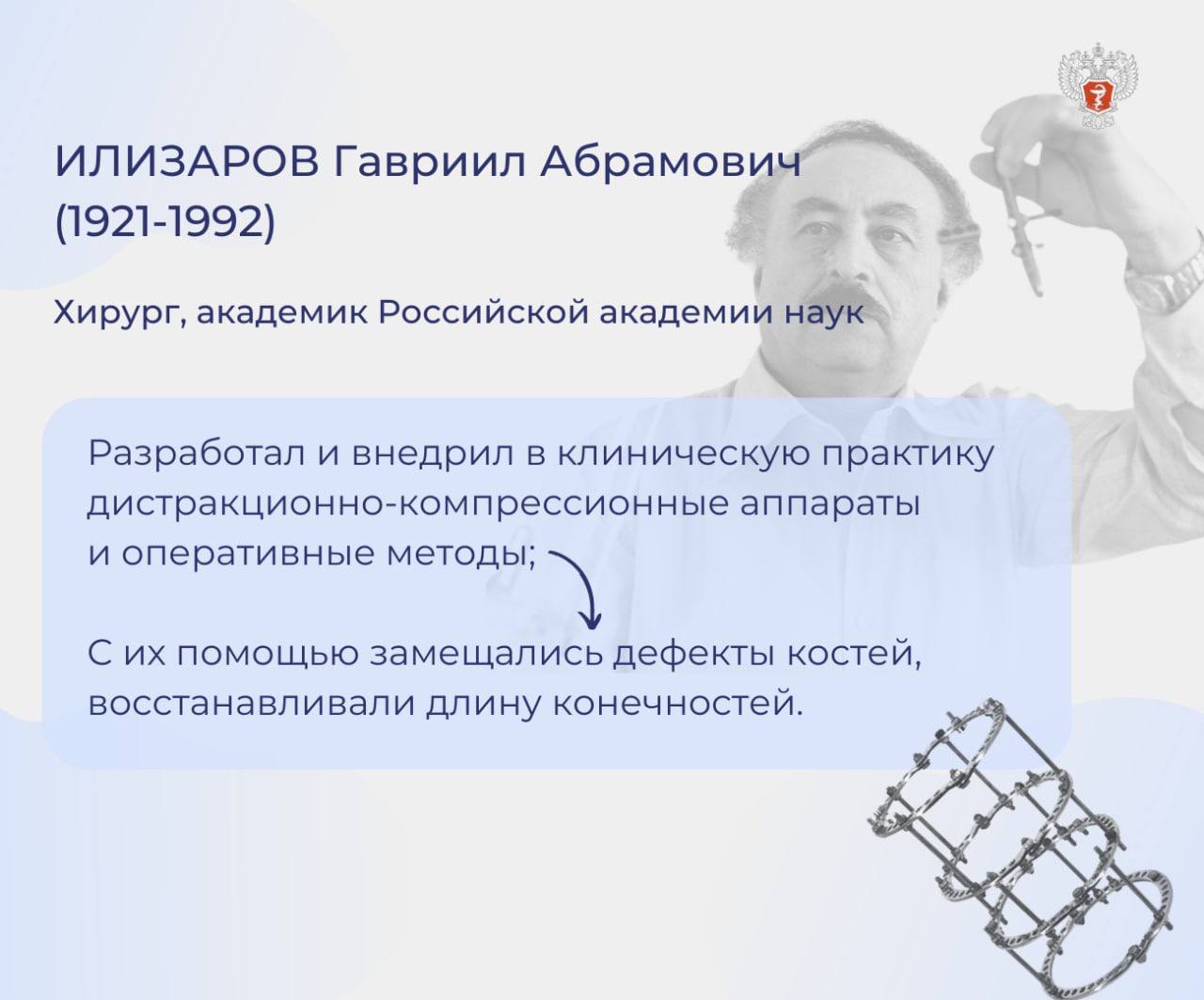 ИЛИЗАРОВ Гавриил Абрамович (1921-1992)

Хирург, академик Российской академии наук

Разработал и внедрил в клиническую практику дистракционно-компрессионные аппараты и оперативные методы;

С их помощью замещались дефекты костей, восстанавливали длину конечностей.